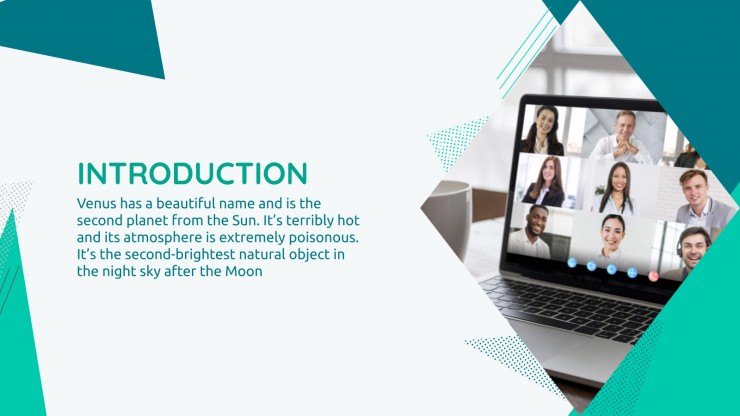 INTRODUCTION

Venus has a beautiful name and is the second planet from the Sun. It's terribly hot and its atmosphere is extremely poisonous. It's the second-brightest natural object in the night sky after the Moon